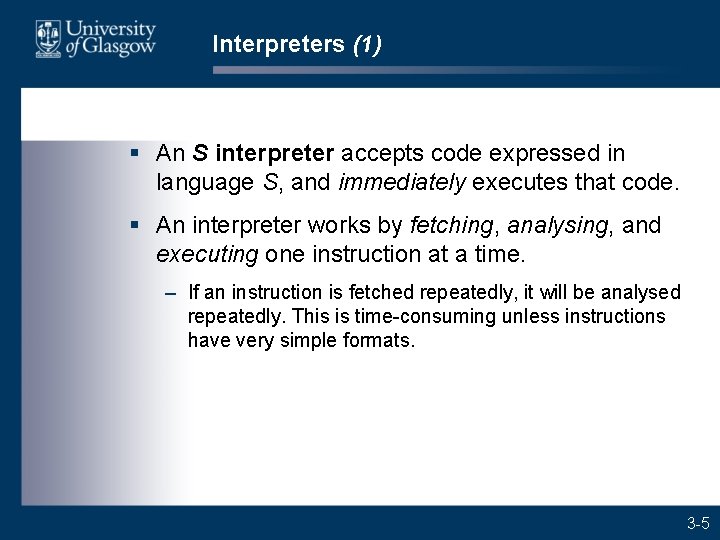 University of Glasgow

Interpreters (1)

▪ An S interpreter accepts code expressed in language S, and immediately executes that code.

▪ An interpreter works by fetching, analysing, and executing one instruction at a time.

– If an instruction is fetched repeatedly, it will be analysed repeatedly. This is time-consuming unless instructions have very simple formats.

3-5